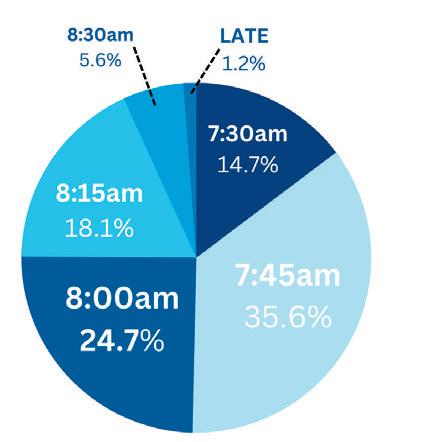 8:30am
5.6%

LATE
1.2%

7:30am
14.7%

8:15am
18.1%

7:45am
35.6%

8:00am
24.7%